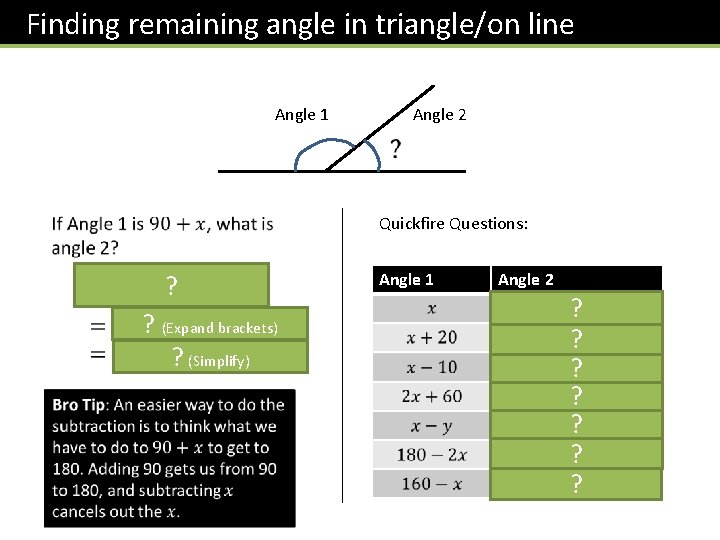 Finding remaining angle in triangle/on line

Angle 1

Angle 2

?

If Angle 1 is $90 + x$, what is angle 2?

?

= ? (Expand brackets)

= ? (Simplify)

**Bro Tip**: An easier way to do the subtraction is to think what we have to do to $90 + x$ to get to 180. Adding 90 gets us from 90 to 180, and subtracting $x$ cancels out the $x$.

Quickfire Questions:

| Angle 1 | Angle 2 |
|---|---|
| $x$ | ? |
| $x + 20$ | ? |
| $x - 10$ | ? |
| $2x + 60$ | ? |
| $x - y$ | ? |
| $180 - 2x$ | ? |
| $160 - x$ | ? |